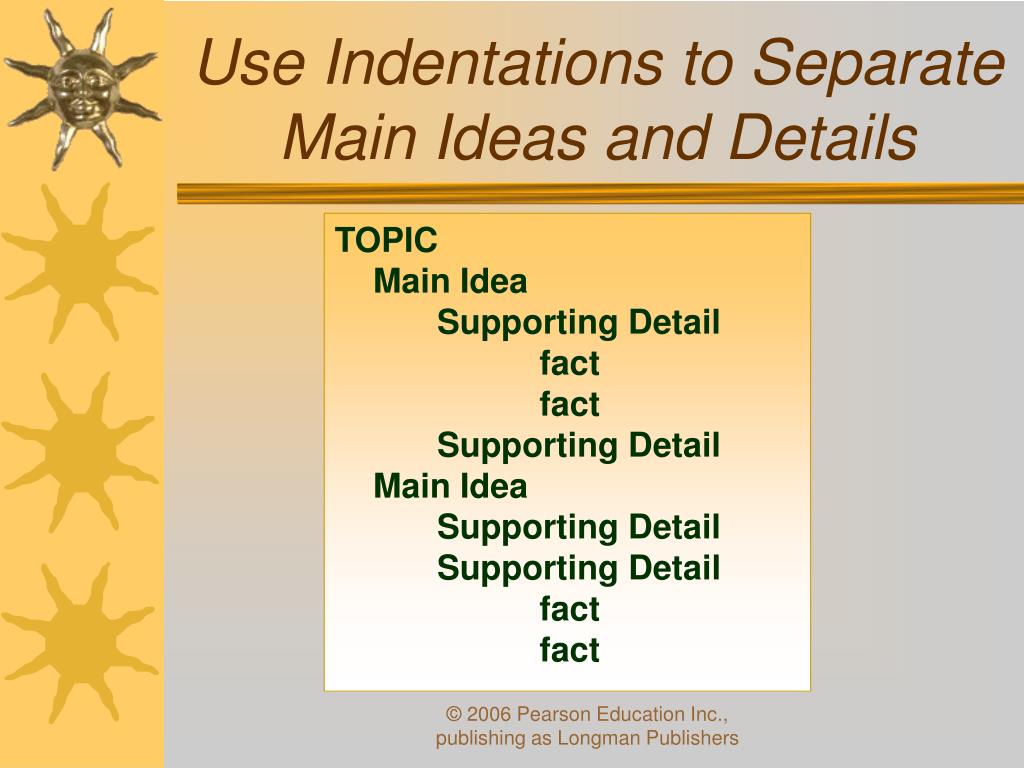 Use Indentations to Separate Main Ideas and Details

TOPIC
Main Idea
Supporting Detail
fact
fact
Supporting Detail
Main Idea
Supporting Detail
Supporting Detail
fact
fact

© 2006 Pearson Education Inc., publishing as Longman Publishers